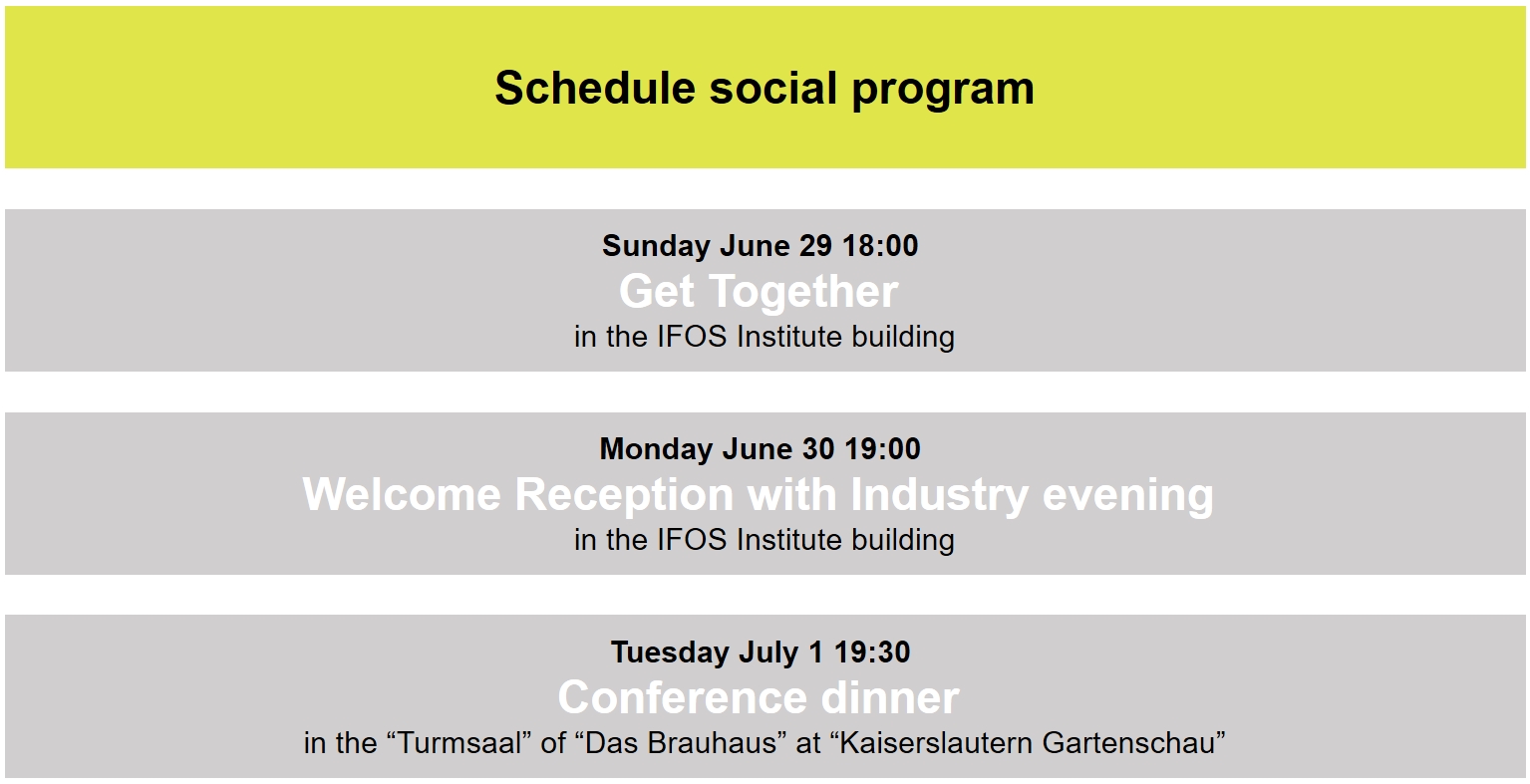 Schedule social program

Sunday June 29 18:00
Get Together
in the IFOS Institute building

Monday June 30 19:00
Welcome Reception with Industry evening
in the IFOS Institute building

Tuesday July 1 19:30
Conference dinner
in the “Turmsaal” of “Das Brauhaus” at “Kaiserslautern Gartenschau”